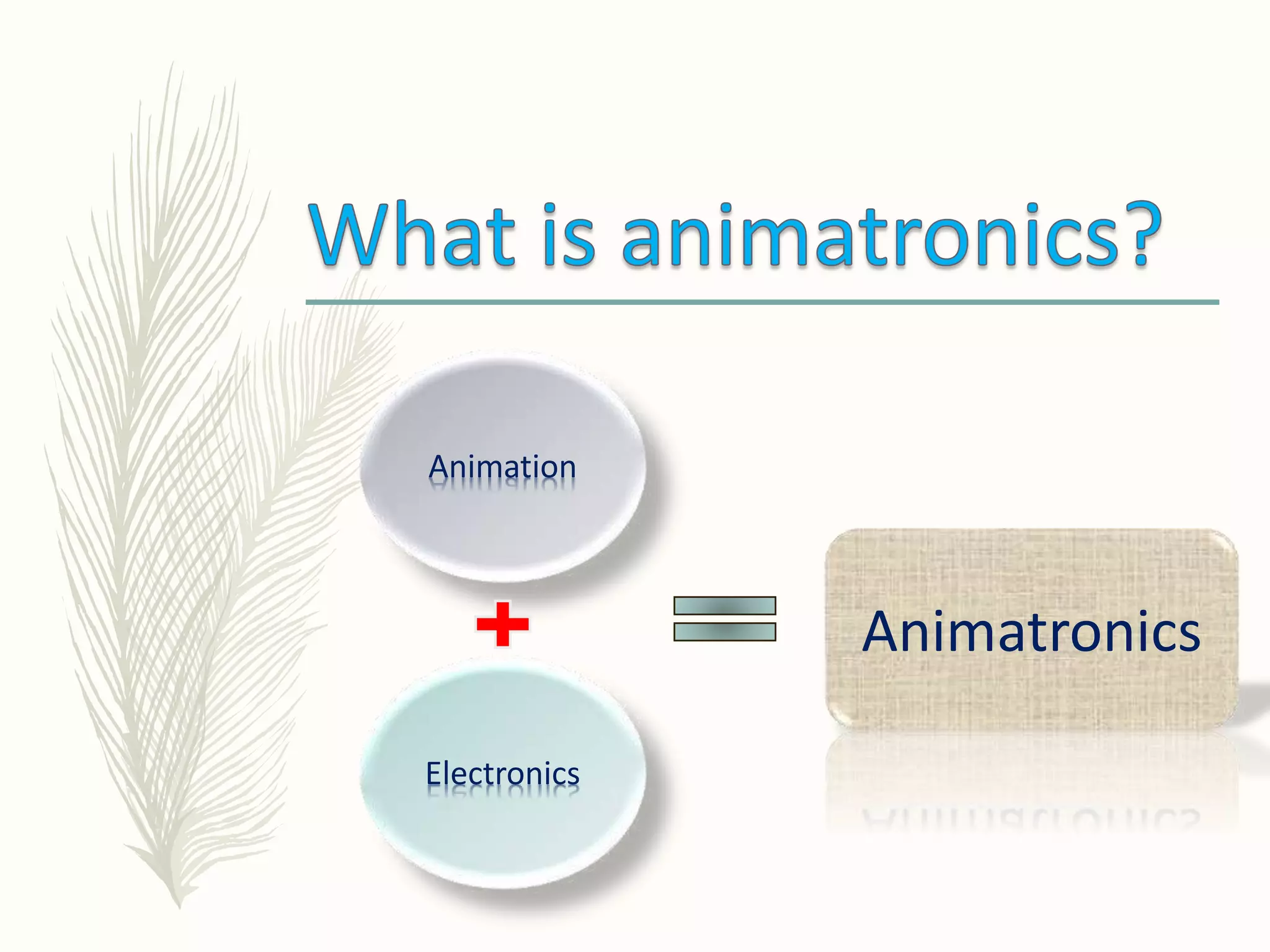 What is animatronics?

Animation

+

Electronics

=

Animatronics